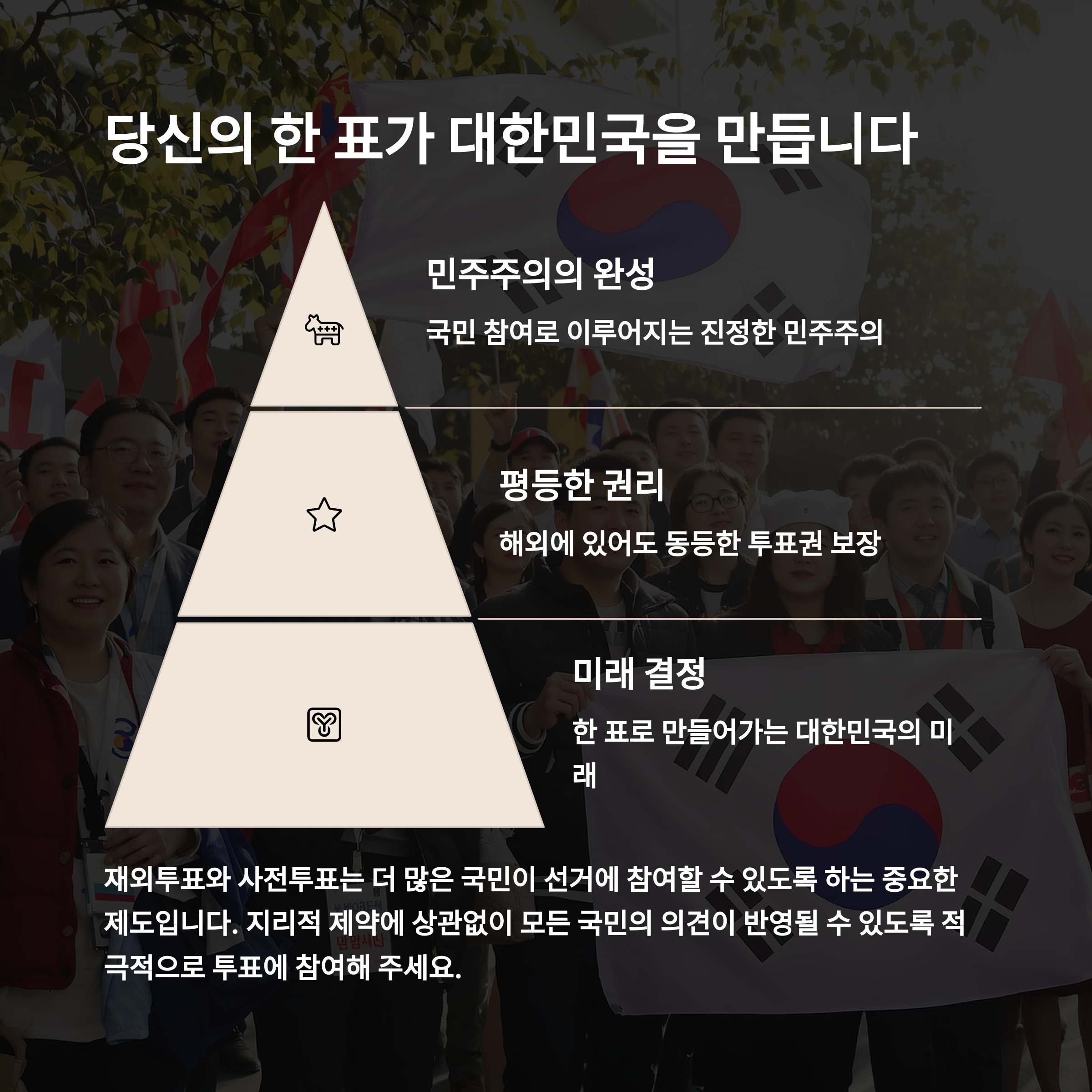 당신의 한 표가 대한민국을 만듭니다

민주주의의 완성

국민 참여로 이루어지는 진정한 민주주의

평등한 권리

해외에 있어도 동등한 투표권 보장

미래 결정

한 표로 만들어가는 대한민국의 미래

재외투표와 사전투표는 더 많은 국민이 선거에 참여할 수 있도록 하는 중요한 제도입니다. 지리적 제약에 상관없이 모든 국민의 의견이 반영될 수 있도록 적극적으로 투표에 참여해 주세요.